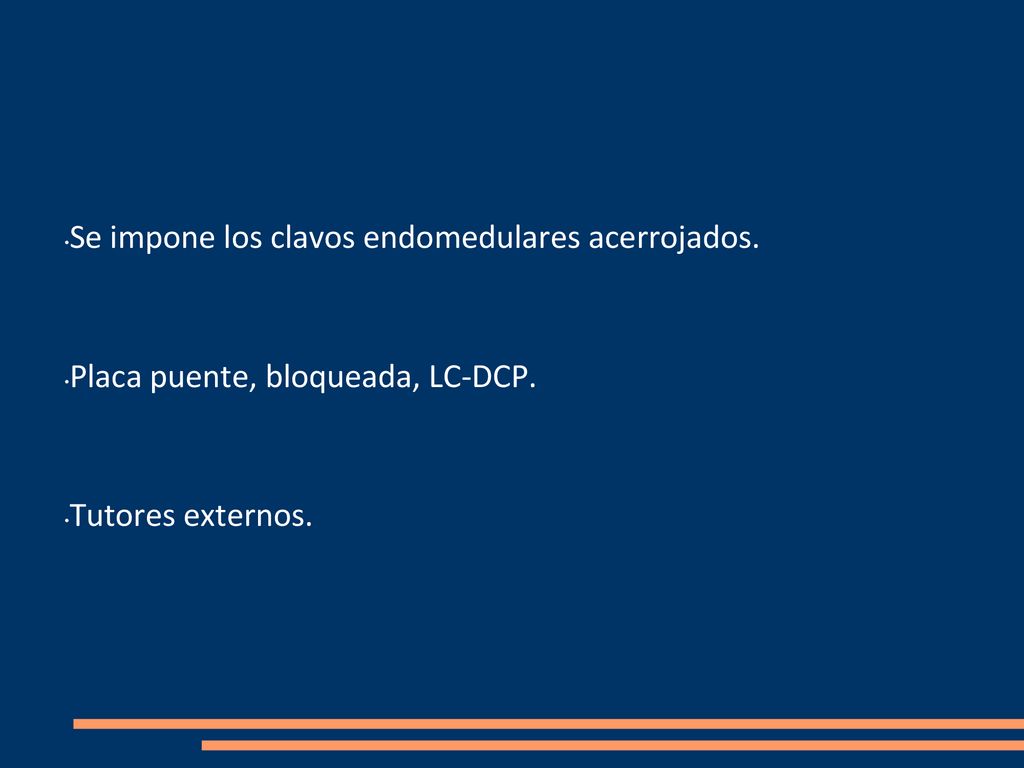 •Se impone los clavos endomedulares acerrojados.

•Placa puente, bloqueada, LC-DCP.

•Tutores externos.